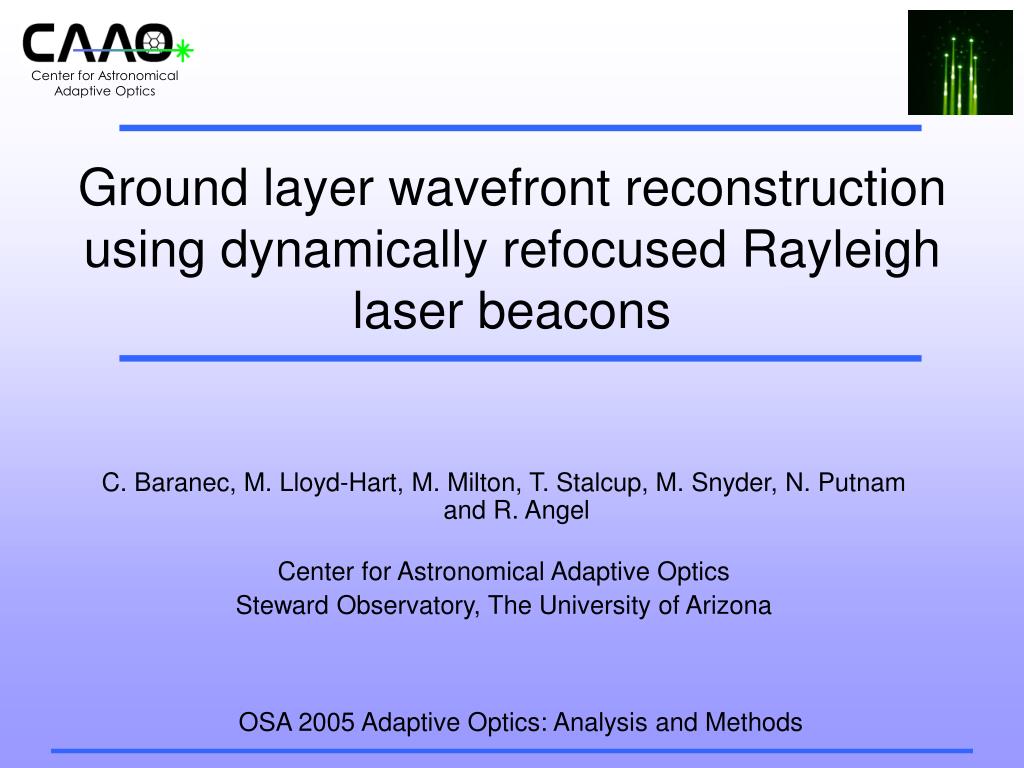 CAAO
Center for Astronomical Adaptive Optics

Ground layer wavefront reconstruction using dynamically refocused Rayleigh laser beacons

C. Baranec, M. Lloyd-Hart, M. Milton, T. Stalcup, M. Snyder, N. Putnam and R. Angel

Center for Astronomical Adaptive Optics
Steward Observatory, The University of Arizona

OSA 2005 Adaptive Optics: Analysis and Methods